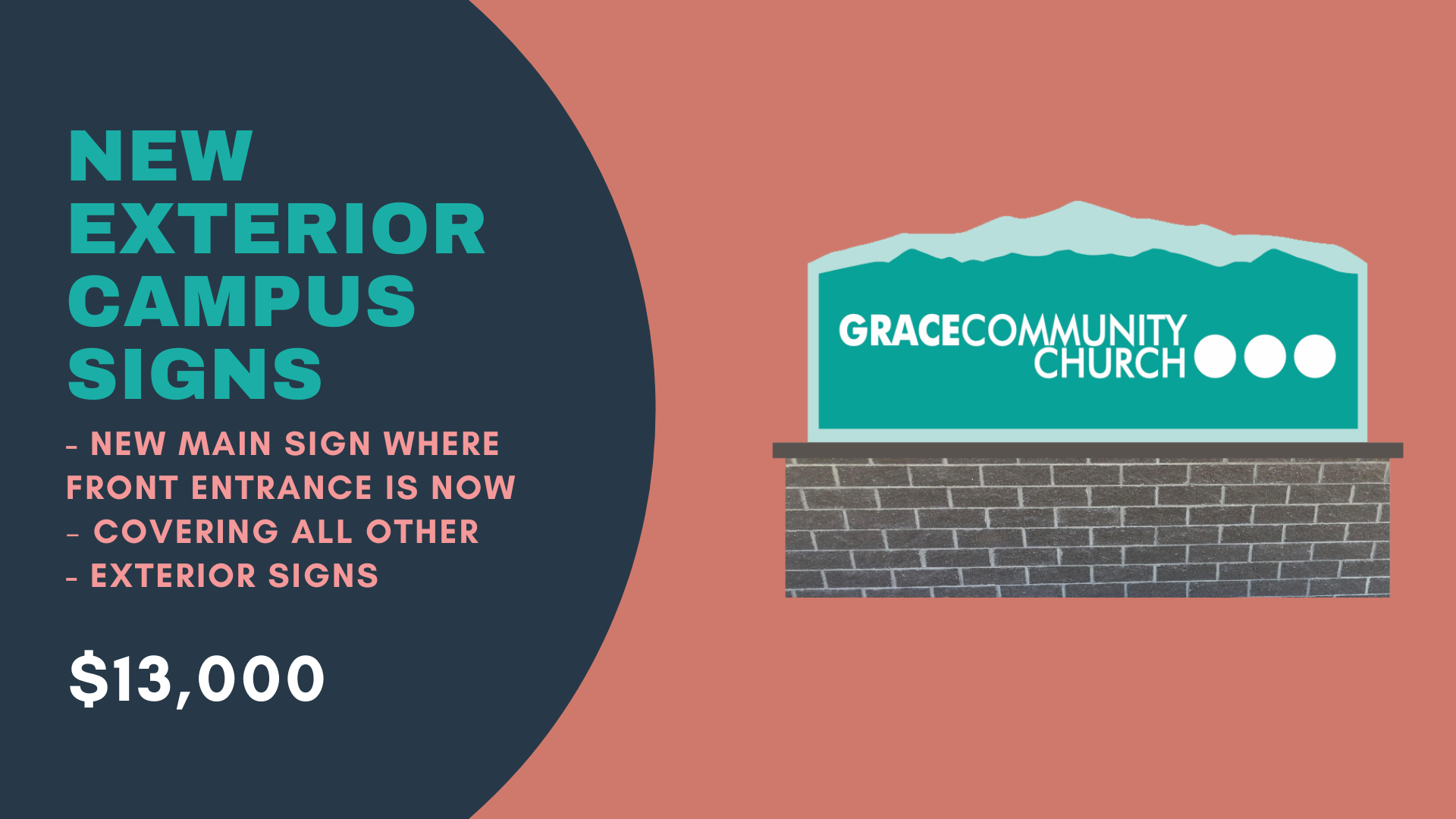 NEW EXTERIOR CAMPUS SIGNS

- NEW MAIN SIGN WHERE FRONT ENTRANCE IS NOW
- COVERING ALL OTHER
- EXTERIOR SIGNS

$13,000

GRACECOMMUNITY CHURCH